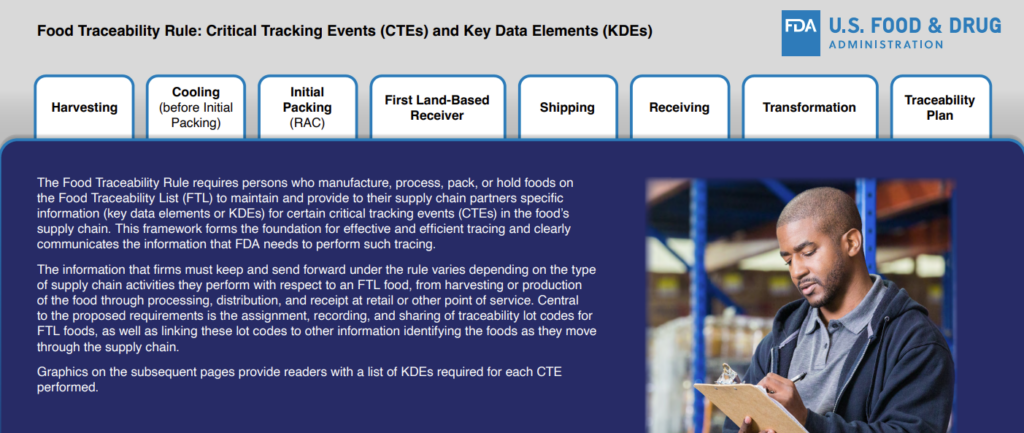 Food Traceability Rule: Critical Tracking Events (CTEs) and Key Data Elements (KDEs)

FDA U.S. FOOD & DRUG ADMINISTRATION

Harvesting

Cooling (before Initial Packing)

Initial Packing (RAC)

First Land-Based Receiver

Shipping

Receiving

Transformation

Traceability Plan

The Food Traceability Rule requires persons who manufacture, process, pack, or hold foods on the Food Traceability List (FTL) to maintain and provide to their supply chain partners specific information (key data elements or KDEs) for certain critical tracking events (CTEs) in the food's supply chain. This framework forms the foundation for effective and efficient tracing and clearly communicates the information that FDA needs to perform such tracing.

The information that firms must keep and send forward under the rule varies depending on the type of supply chain activities they perform with respect to an FTL food, from harvesting or production of the food through processing, distribution, and receipt at retail or other point of service. Central to the proposed requirements is the assignment, recording, and sharing of traceability lot codes for FTL foods, as well as linking these lot codes to other information identifying the foods as they move through the supply chain.

Graphics on the subsequent pages provide readers with a list of KDEs required for each CTE performed.